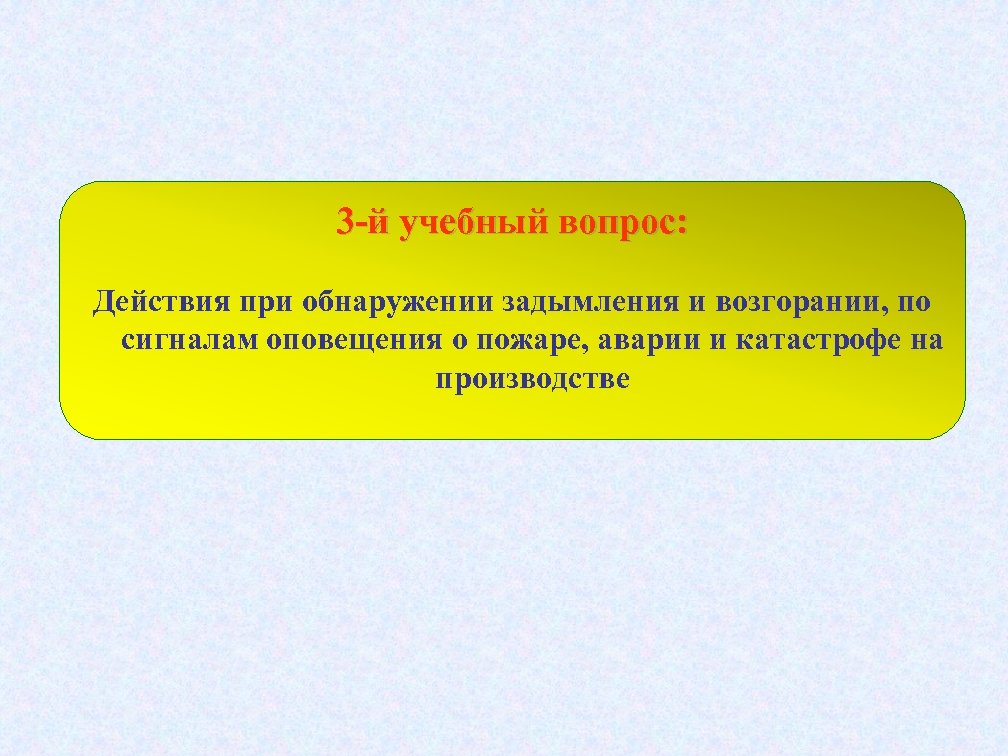 3-й учебный вопрос:

Действия при обнаружении задымления и возгорании, по сигналам оповещения о пожаре, аварии и катастрофе на производстве